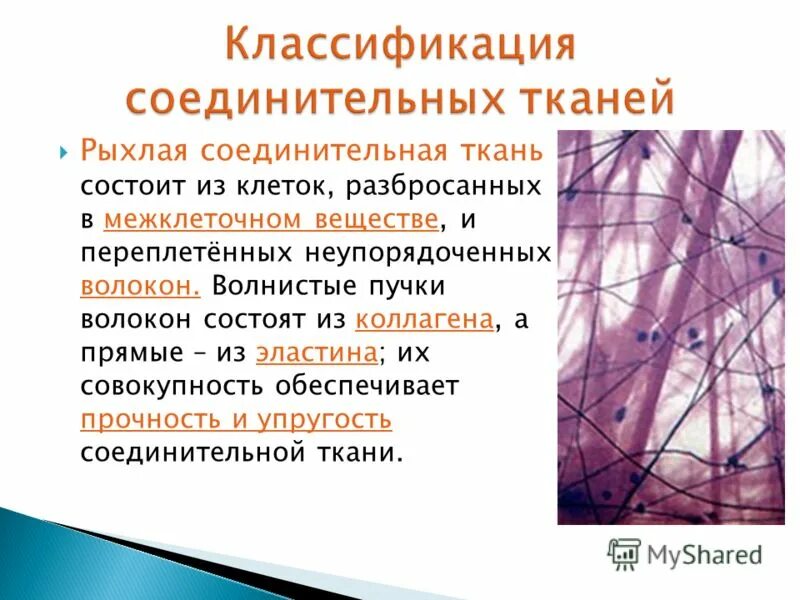 Классификация соединительных тканей

Рыхлая соединительная ткань состоит из клеток, разбросанных в межклеточном веществе, и переплетённых неупорядоченных волокон. Волнистые пучки волокон состоят из коллагена, а прямые – из эластина; их совокупность обеспечивает прочность и упругость соединительной ткани.

MyShared